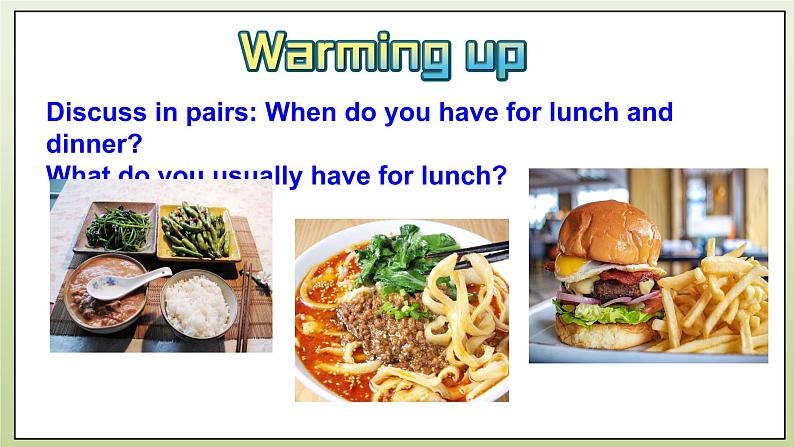 Warming up

Discuss in pairs: When do you have for lunch and dinner?
What do you usually have for lunch?